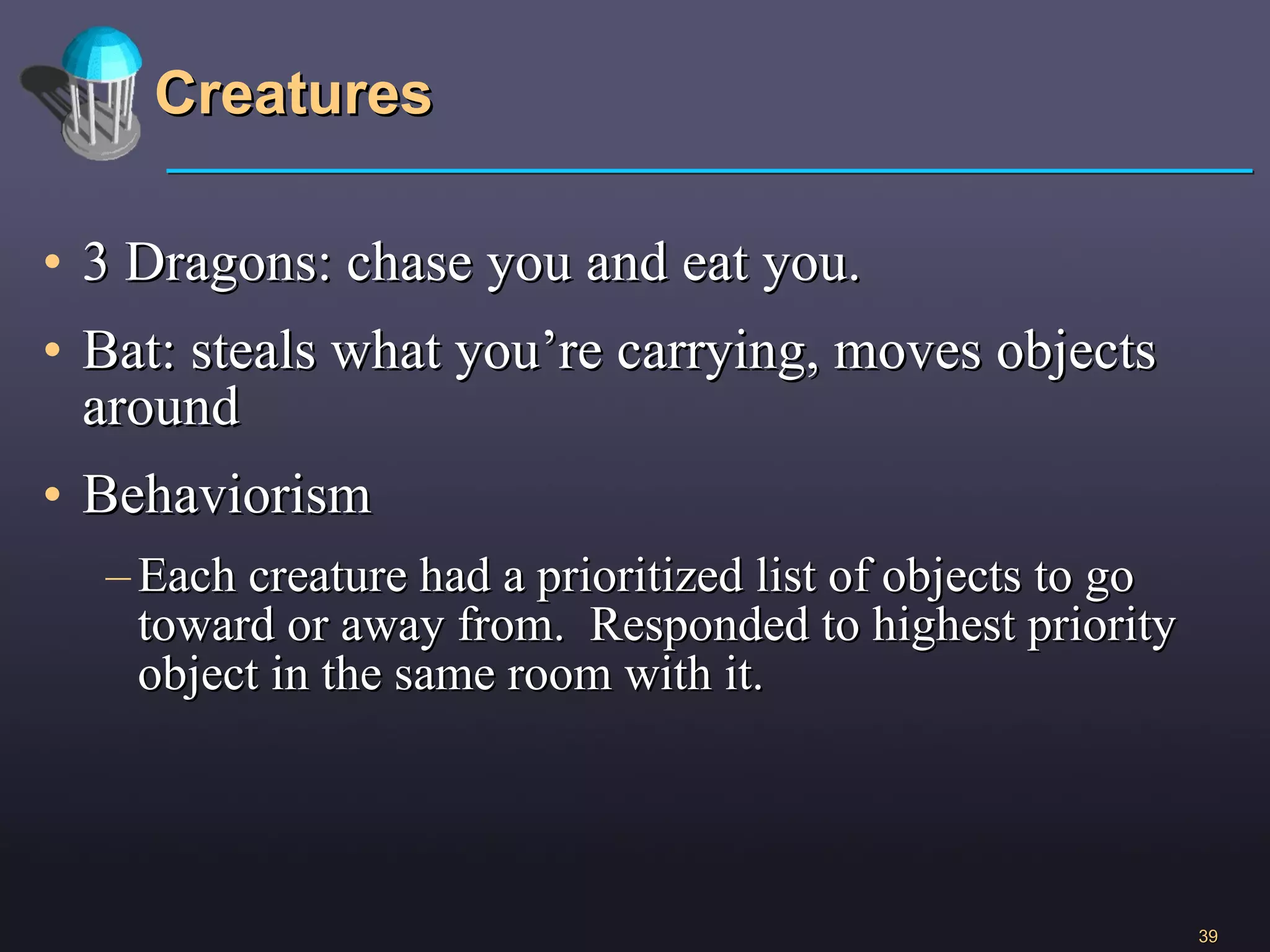 Creatures

• 3 Dragons: chase you and eat you.

• Bat: steals what you’re carrying, moves objects around

• Behaviorism

– Each creature had a prioritized list of objects to go toward or away from.  Responded to highest priority object in the same room with it.

39